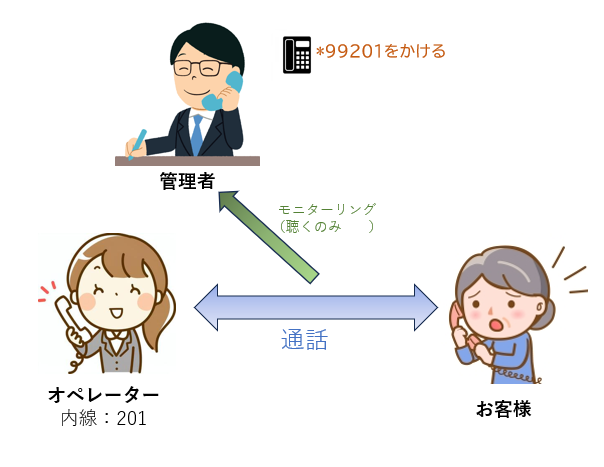 *99201をかける

管理者

モニターリング
（聴くのみ　）

通話

オペレーター
内線：201

お客様